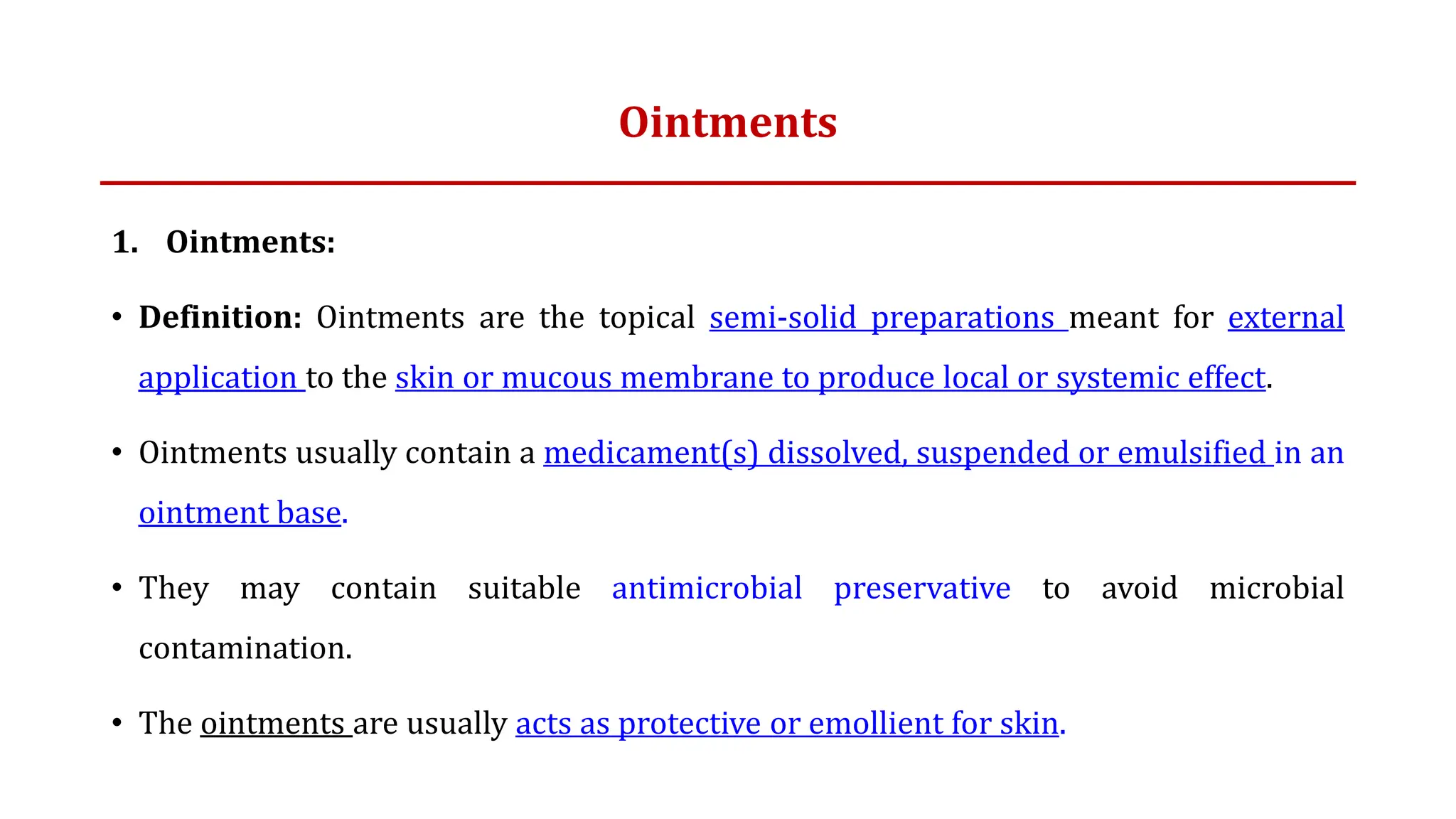 Ointments

1. Ointments:

• Definition: Ointments are the topical semi-solid preparations meant for external application to the skin or mucous membrane to produce local or systemic effect.

• Ointments usually contain a medicament(s) dissolved, suspended or emulsified in an ointment base.

• They may contain suitable antimicrobial preservative to avoid microbial contamination.

• The ointments are usually acts as protective or emollient for skin.